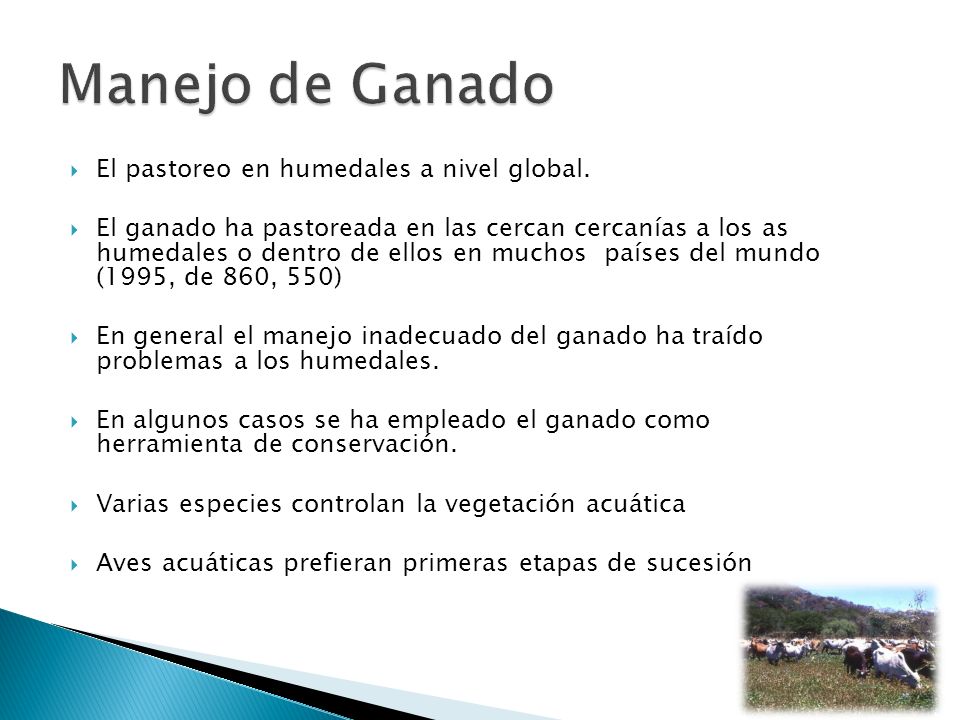 Manejo de Ganado

El pastoreo en humedales a nivel global.

El ganado ha pastoreada en las cercan cercanías a los as humedales o dentro de ellos en muchos países del mundo (1995, de 860, 550)

En general el manejo inadecuado del ganado ha traído problemas a los humedales.

En algunos casos se ha empleado el ganado como herramienta de conservación.

Varias especies controlan la vegetación acuática

Aves acuáticas prefieran primeras etapas de sucesión